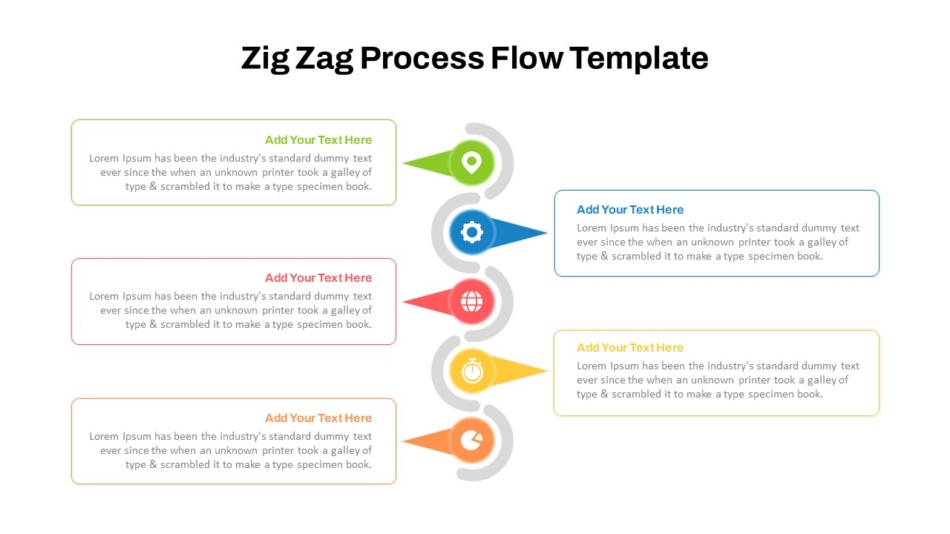 Zig Zag Process Flow Template

Add Your Text Here
Lorem Ipsum has been the industry's standard dummy text ever since the when an unknown printer took a galley of type & scrambled it to make a type specimen book.

Add Your Text Here
Lorem Ipsum has been the industry's standard dummy text ever since the when an unknown printer took a galley of type & scrambled it to make a type specimen book.

Add Your Text Here
Lorem Ipsum has been the industry's standard dummy text ever since the when an unknown printer took a galley of type & scrambled it to make a type specimen book.

Add Your Text Here
Lorem Ipsum has been the industry's standard dummy text ever since the when an unknown printer took a galley of type & scrambled it to make a type specimen book.

Add Your Text Here
Lorem Ipsum has been the industry's standard dummy text ever since the when an unknown printer took a galley of type & scrambled it to make a type specimen book.